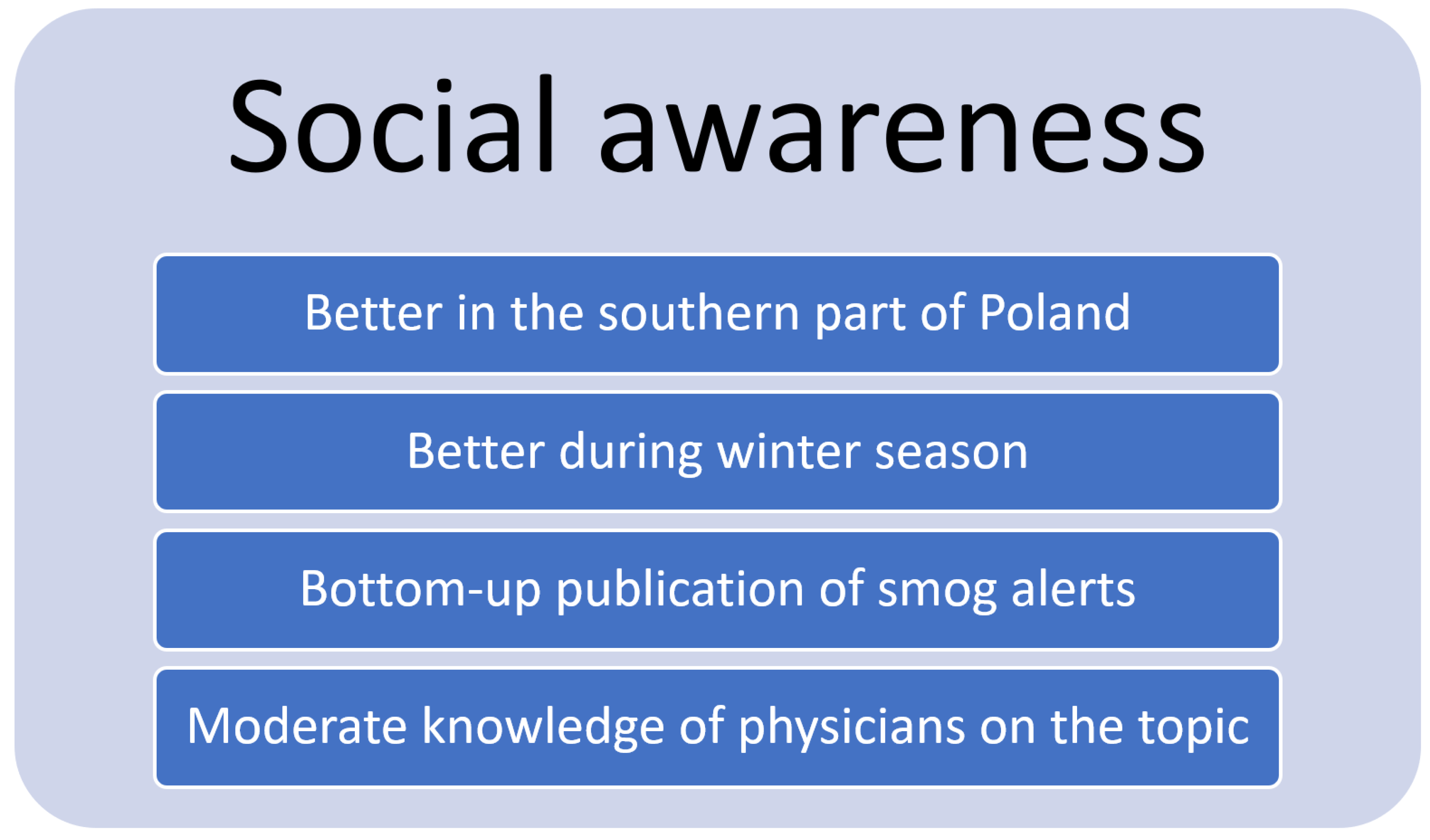 Social awareness

Better in the southern part of Poland

Better during winter season

Bottom-up publication of smog alerts

Moderate knowledge of physicians on the topic